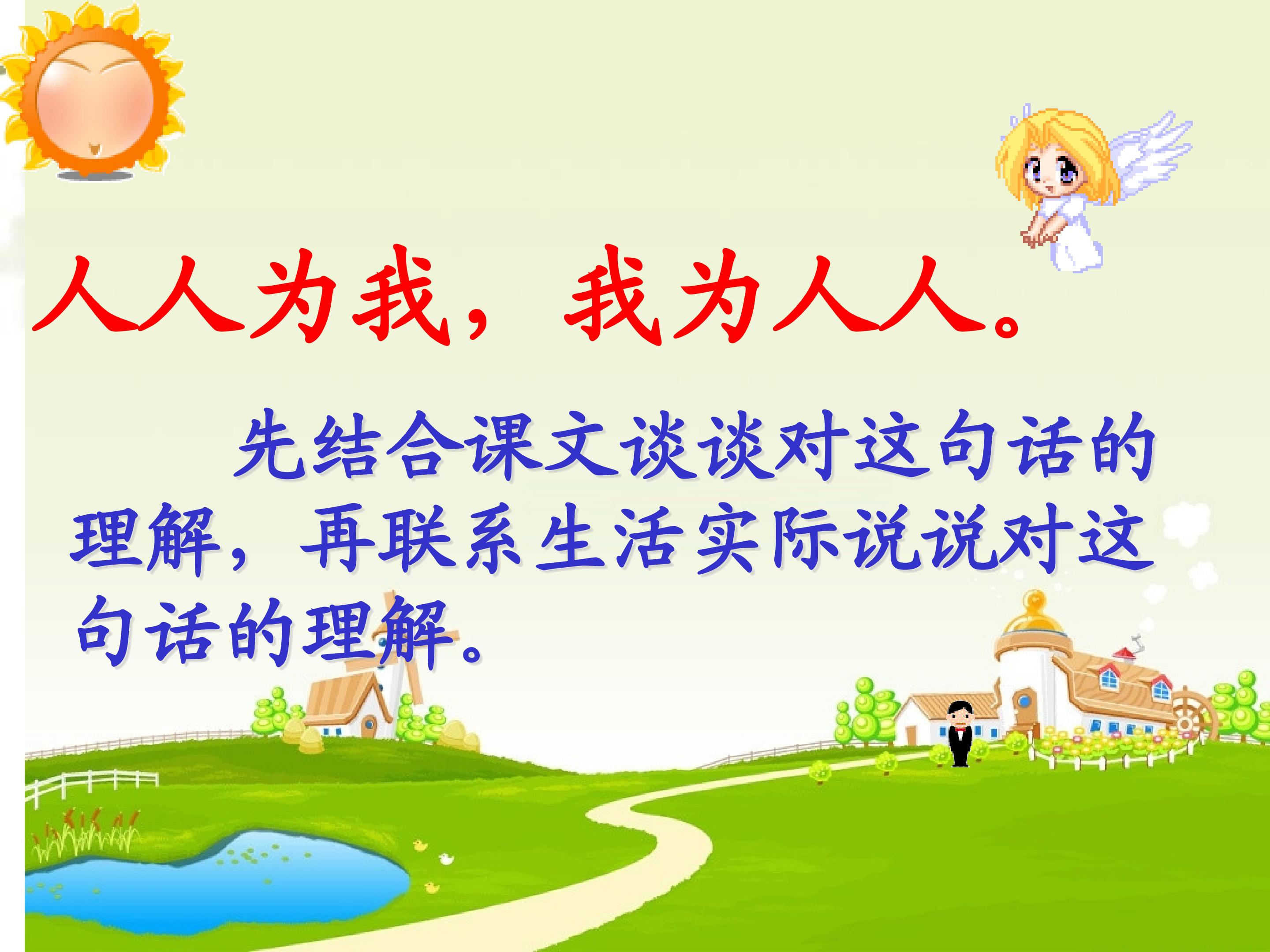 人人为我，我为人人。

先结合课文谈谈对这句话的理解，再联系生活实际说说对这句话的理解。